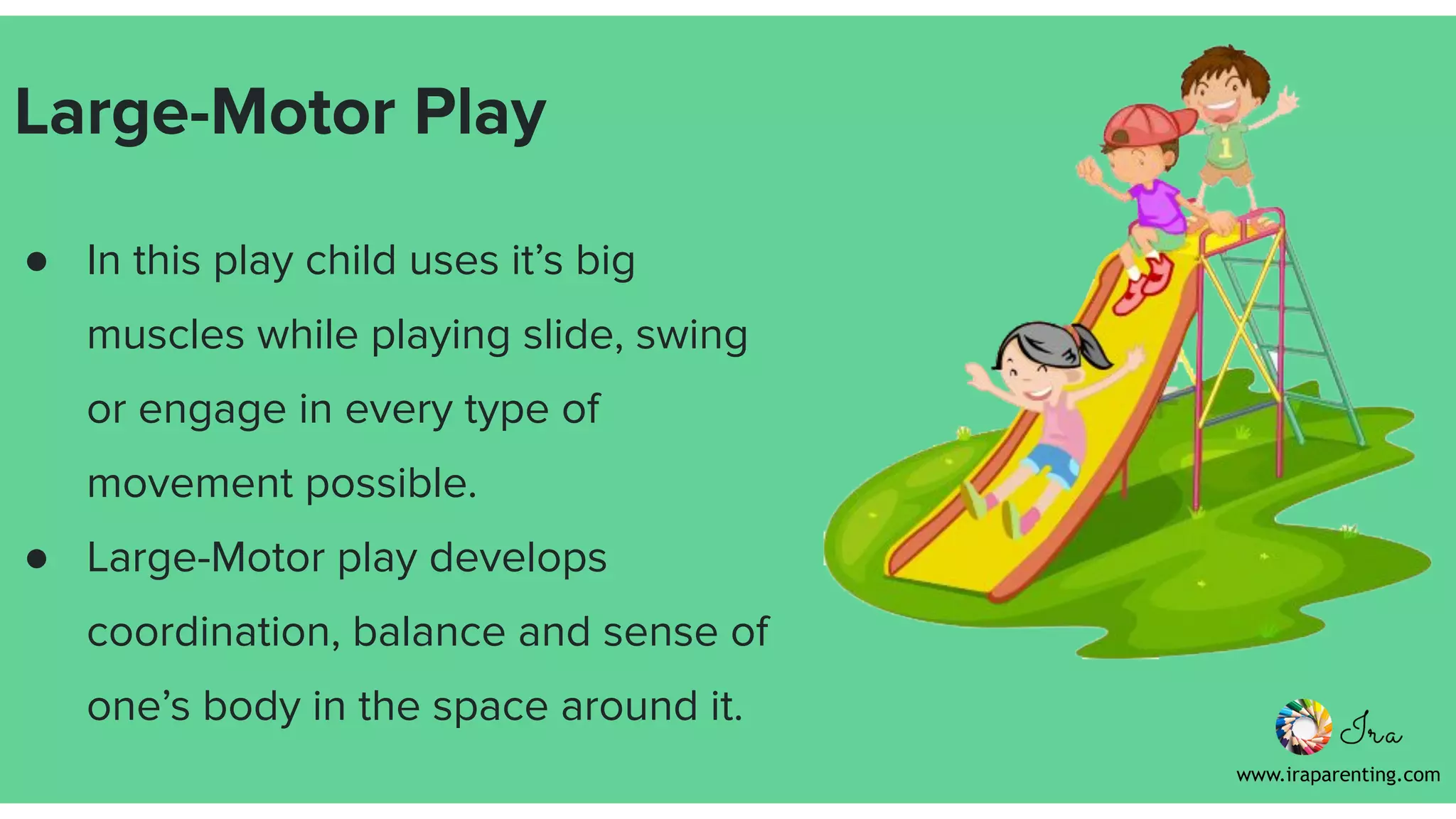 Large-Motor Play

● In this play child uses it’s big muscles while playing slide, swing or engage in every type of movement possible.

● Large-Motor play develops coordination, balance and sense of one’s body in the space around it.

1

Ira
www.iraparenting.com